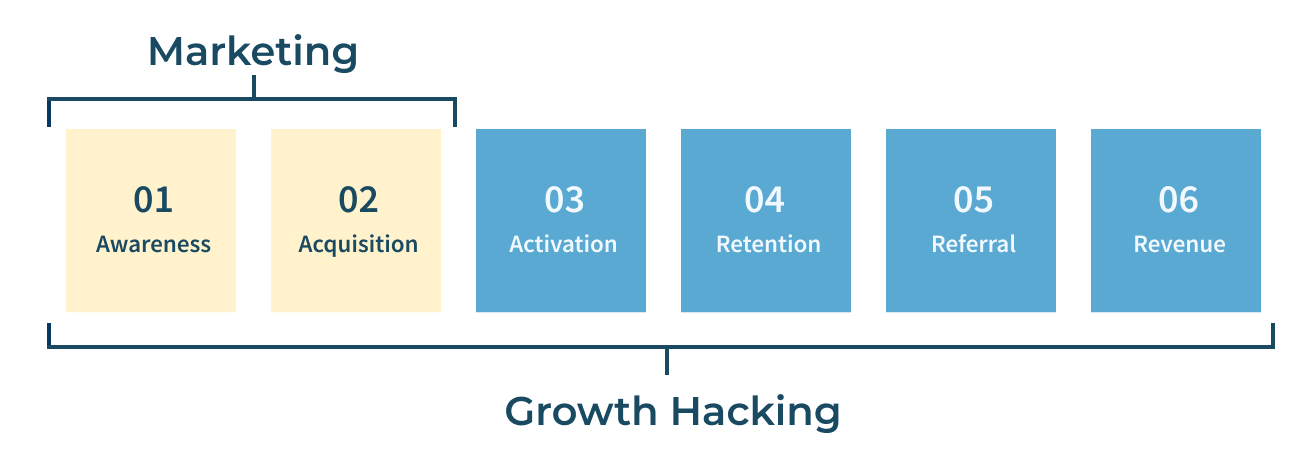 Marketing

01
Awareness

02
Acquisition

03
Activation

04
Retention

05
Referral

06
Revenue

Growth Hacking